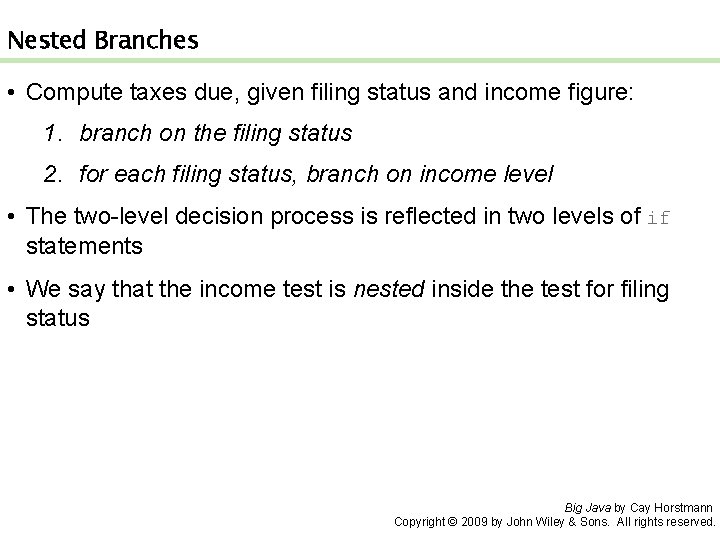 Nested Branches

• Compute taxes due, given filing status and income figure:

1. branch on the filing status

2. for each filing status, branch on income level

• The two-level decision process is reflected in two levels of if statements

• We say that the income test is nested inside the test for filing status

Big Java by Cay Horstmann
Copyright © 2009 by John Wiley & Sons. All rights reserved.